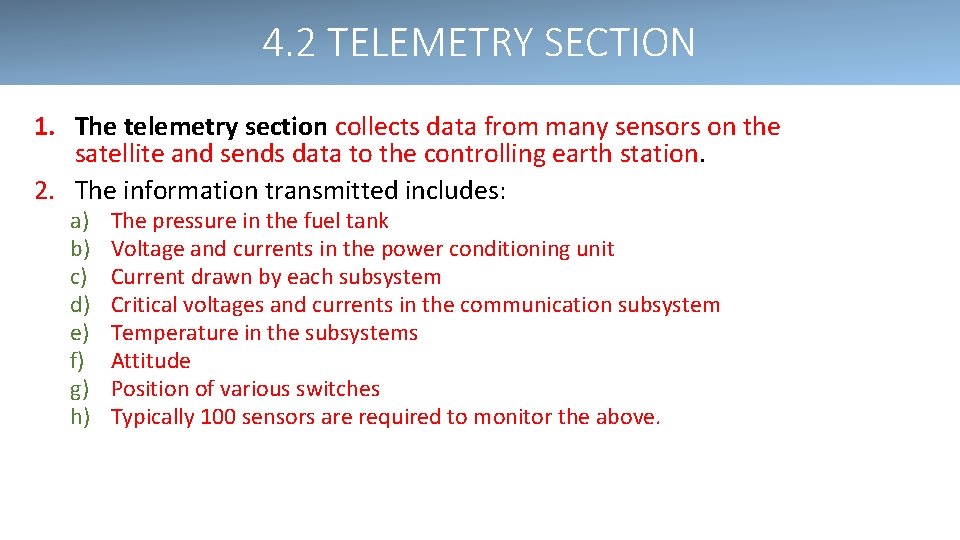 4.2 TELEMETRY SECTION

1. The telemetry section collects data from many sensors on the satellite and sends data to the controlling earth station.
2. The information transmitted includes:
a) The pressure in the fuel tank
b) Voltage and currents in the power conditioning unit
c) Current drawn by each subsystem
d) Critical voltages and currents in the communication subsystem
e) Temperature in the subsystems
f) Attitude
g) Position of various switches
h) Typically 100 sensors are required to monitor the above.